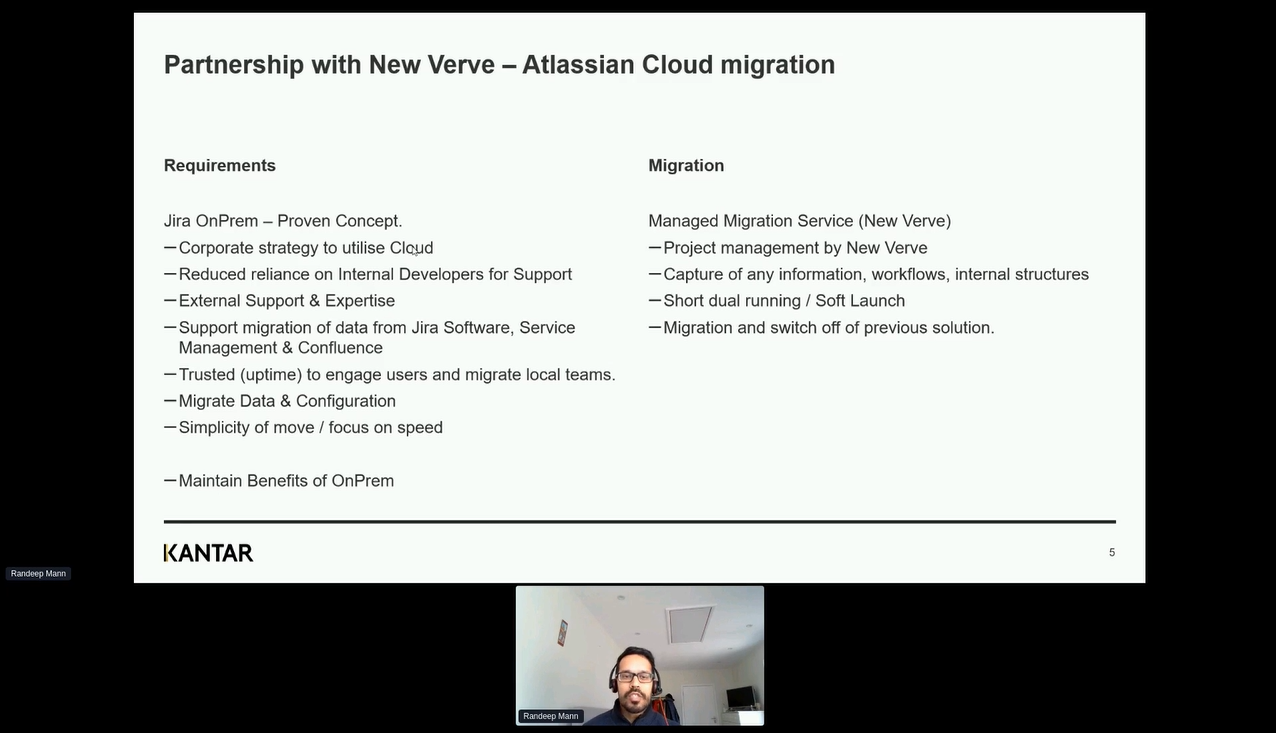 Partnership with New Verve – Atlassian Cloud migration

Requirements

Jira OnPrem – Proven Concept.
– Corporate strategy to utilise Cloud
– Reduced reliance on Internal Developers for Support
– External Support & Expertise
– Support migration of data from Jira Software, Service Management & Confluence
– Trusted (uptime) to engage users and migrate local teams.
– Migrate Data & Configuration
– Simplicity of move / focus on speed

– Maintain Benefits of OnPrem

Migration

Managed Migration Service (New Verve)
– Project management by New Verve
– Capture of any information, workflows, internal structures
– Short dual running / Soft Launch
– Migration and switch off of previous solution.

KANTAR

5

Randeep Mann

Randeep Mann